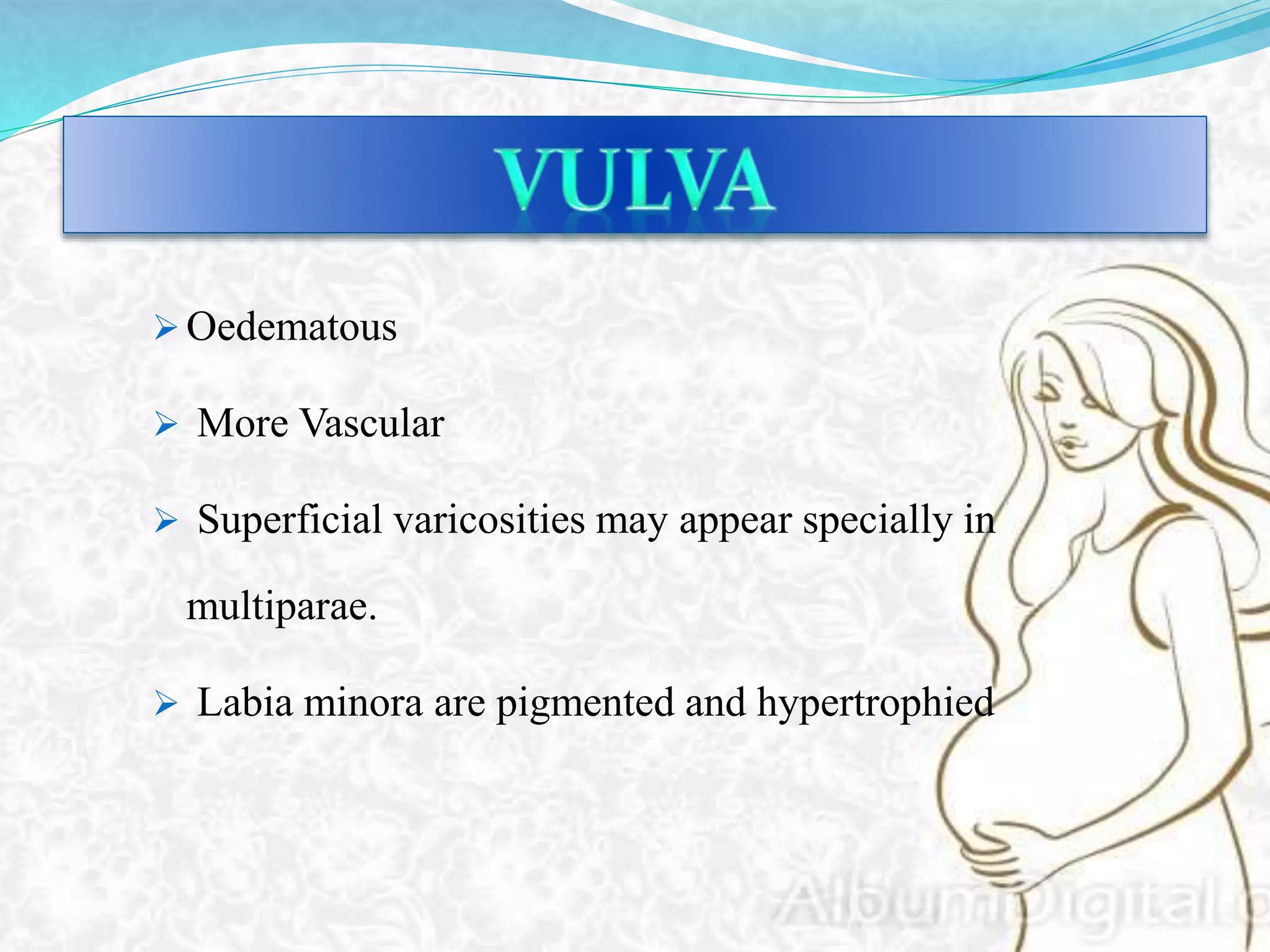 VULVA

➢ Oedematous

➢ More Vascular

➢ Superficial varicosities may appear specially in multiparae.

➢ Labia minora are pigmented and hypertrophied

AlbumDigital